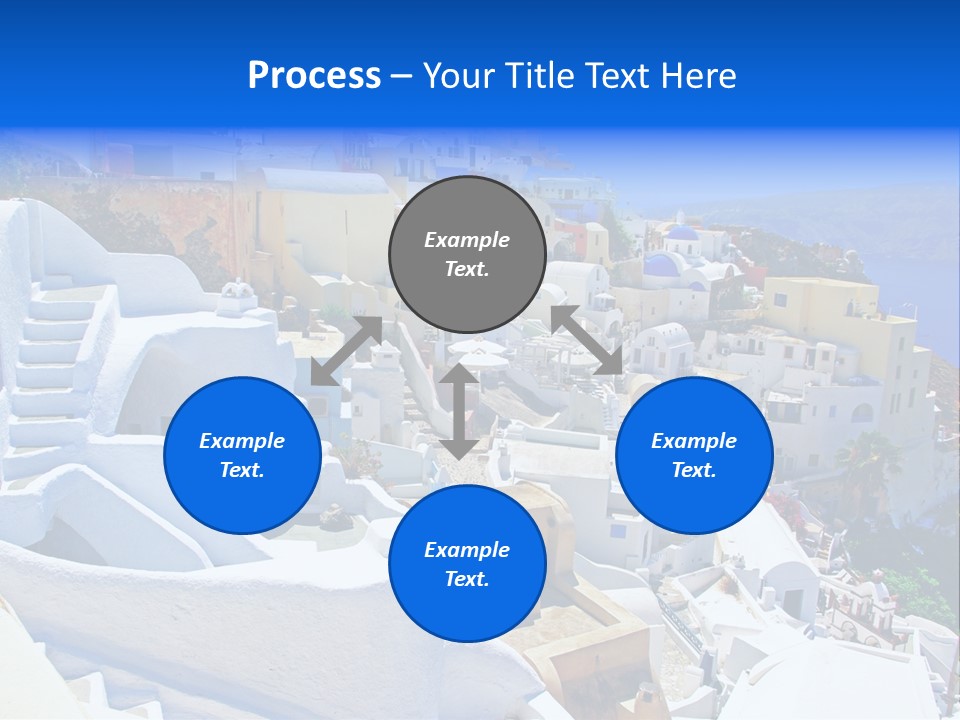 Process – Your Title Text Here

Example Text.

Example Text.

Example Text.

Example Text.